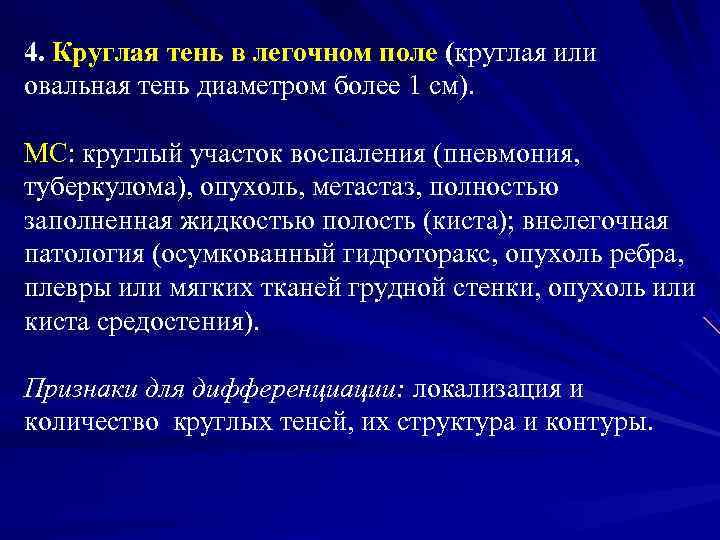 4. Круглая тень в легочном поле (круглая или овальная тень диаметром более 1 см).

МС: круглый участок воспаления (пневмония, туберкулома), опухоль, метастаз, полностью заполненная жидкостью полость (киста); внелегочная патология (осумкованный гидроторакс, опухоль ребра, плевры или мягких тканей грудной стенки, опухоль или киста средостения).

Признаки для дифференциации: локализация и количество круглых теней, их структура и контуры.